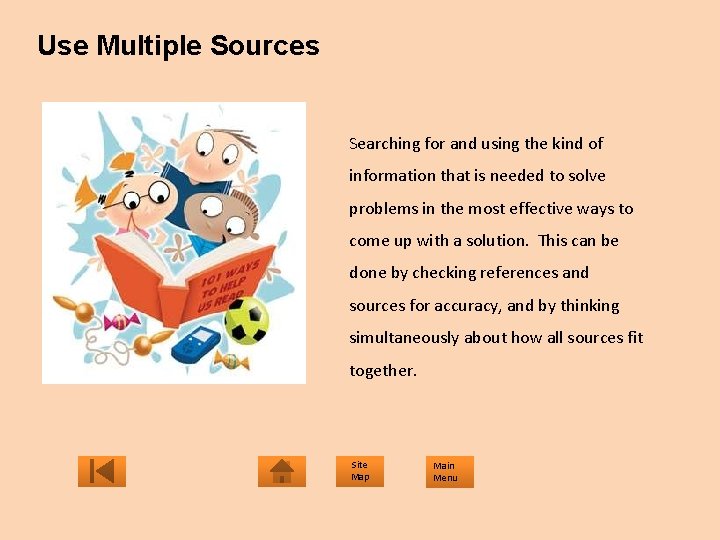 Use Multiple Sources

101 WAYS TO HELP US READ

Searching for and using the kind of information that is needed to solve problems in the most effective ways to come up with a solution. This can be done by checking references and sources for accuracy, and by thinking simultaneously about how all sources fit together.

Site Map

Main Menu